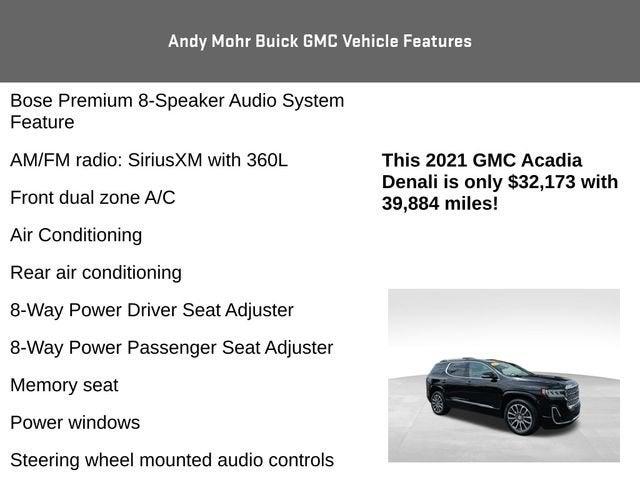 Andy Mohr Buick GMC Vehicle Features

Bose Premium 8-Speaker Audio System Feature

AM/FM radio: SiriusXM with 360L

Front dual zone A/C

Air Conditioning

Rear air conditioning

8-Way Power Driver Seat Adjuster

8-Way Power Passenger Seat Adjuster

Memory seat

Power windows

Steering wheel mounted audio controls

This 2021 GMC Acadia Denali is only $32,173 with 39,884 miles!